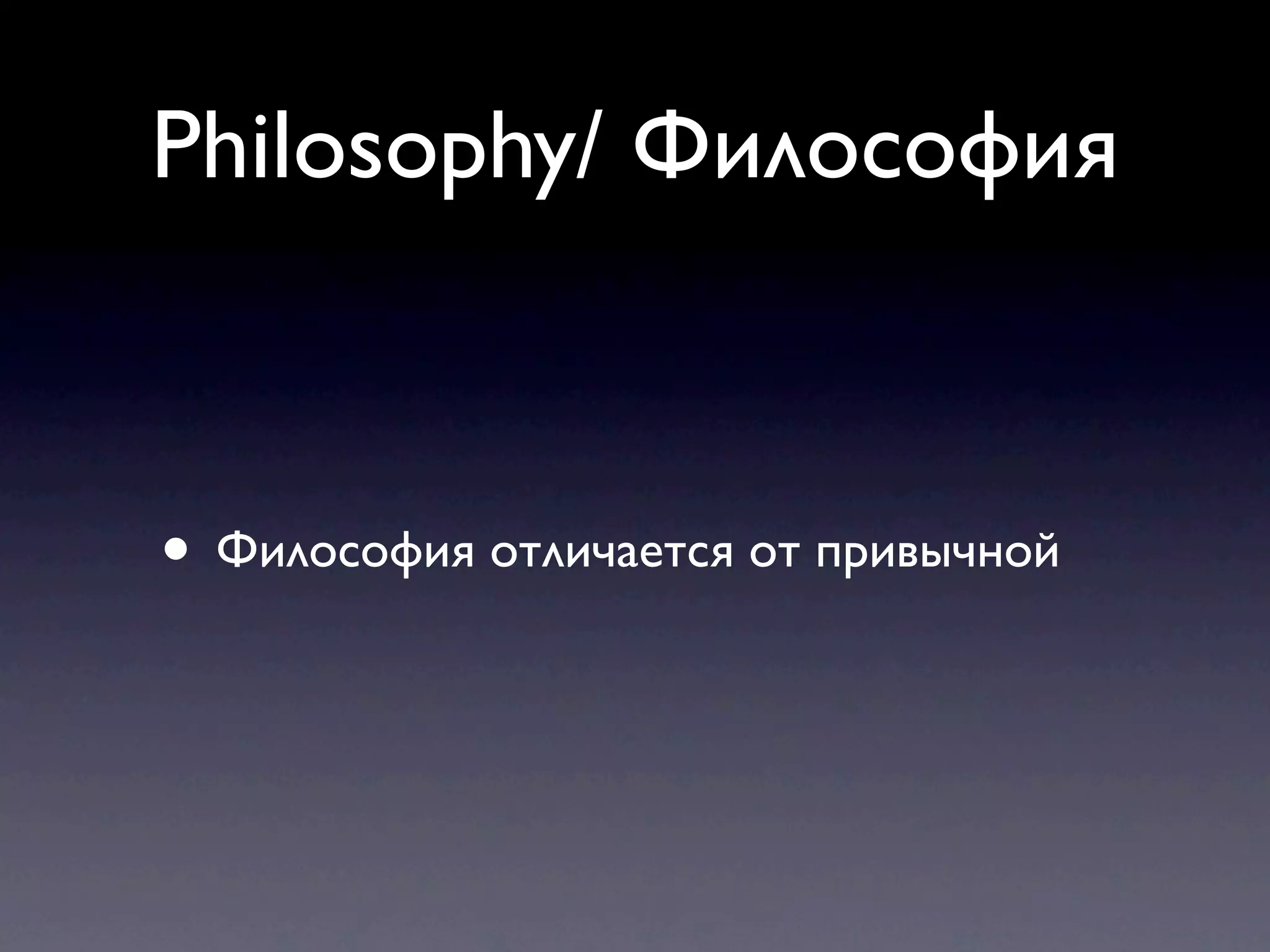 Philosophy/ Философия

• Философия отличается от привычной